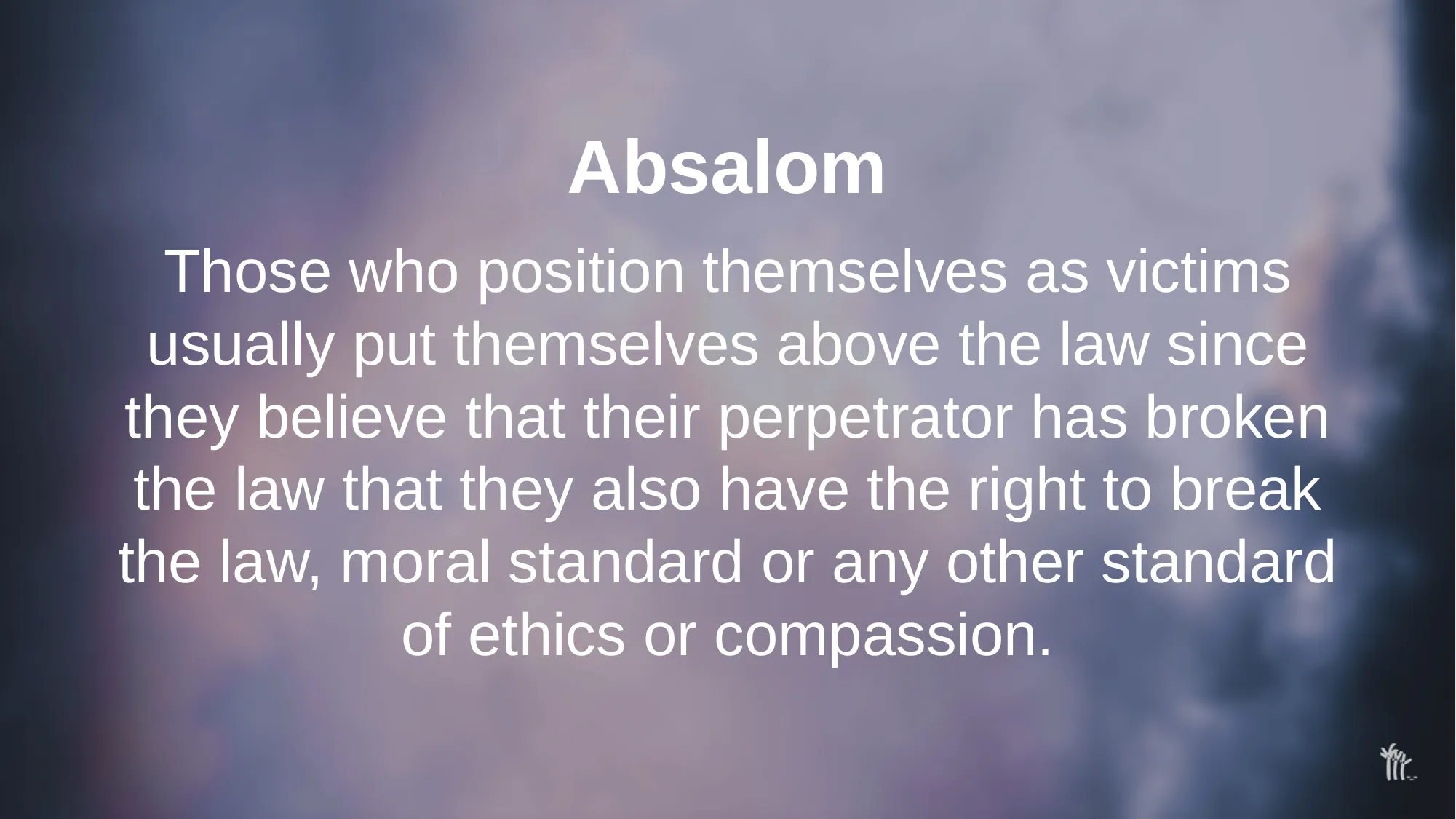 Absalom

Those who position themselves as victims usually put themselves above the law since they believe that their perpetrator has broken the law that they also have the right to break the law, moral standard or any other standard of ethics or compassion.